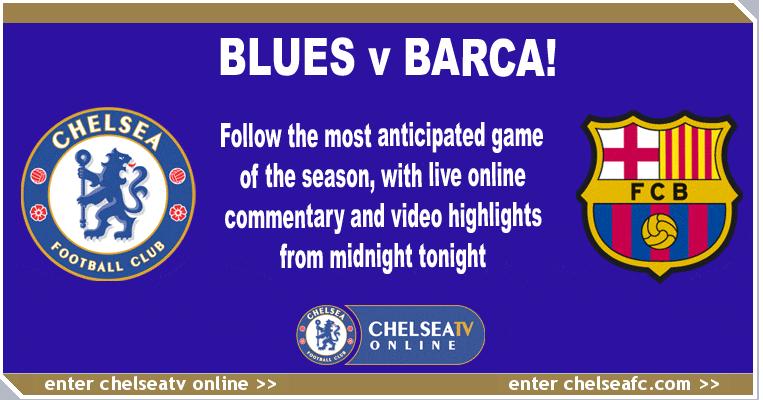 BLUES v BARCA!

CHELSEA FOOTBALL CLUB

Follow the most anticipated game of the season, with live online commentary and video highlights from midnight tonight

FCB

CHELSEA FOOTBALL CLUB

CHELSEATV ONLINE

enter chelseatv online >>

enter chelseafc.com >>